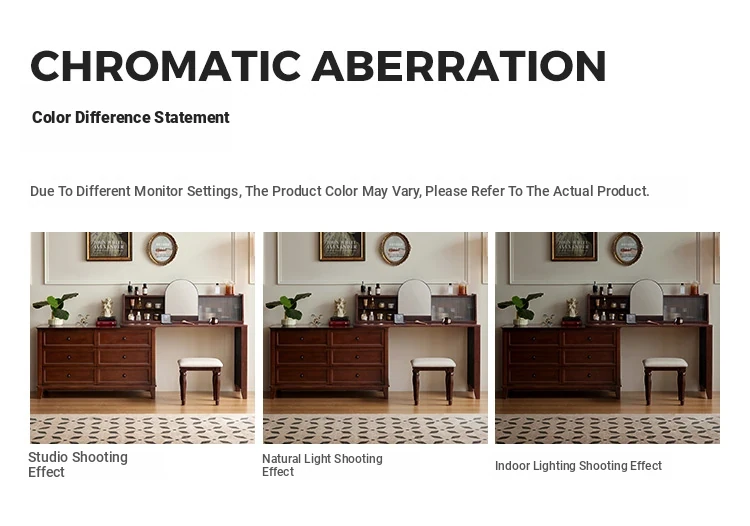 CHROMATIC ABERRATION

Color Difference Statement

Due To Different Monitor Settings, The Product Color May Vary, Please Refer To The Actual Product.

Studio Shooting Effect

Natural Light Shooting Effect

Indoor Lighting Shooting Effect